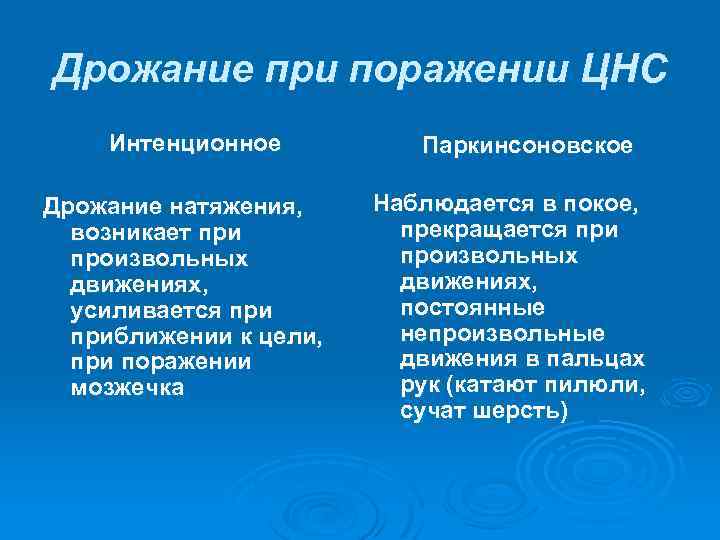 Дрожание при поражении ЦНС

Интенционное

Дрожание натяжения, возникает при произвольных движениях, усиливается при приближении к цели, при поражении мозжечка

Паркинсоновское

Наблюдается в покое, прекращается при произвольных движениях, постоянные непроизвольные движения в пальцах рук (катают пилюли, сучат шерсть)